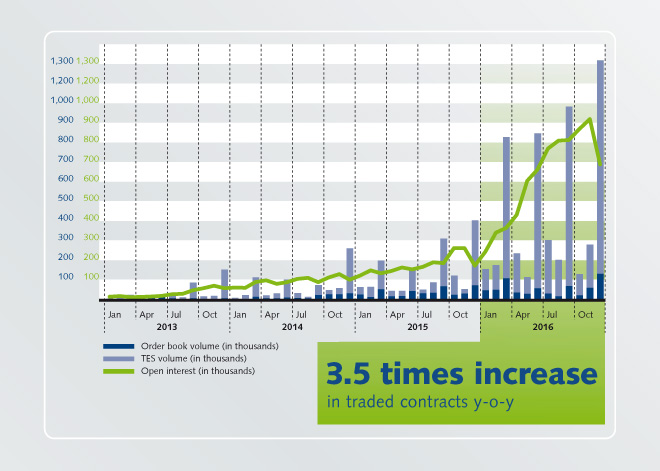 1,300 1,300
1,200 1,200
1,000 1,000
900 900
800 800
700 700
600 600
500 500
400 400
300 300
200 200
100 100

Jan Apr Jul Oct Jan Apr Jul Oct Jan Apr Jul Oct Jan Apr Jul Oct
2013 2014 2015 2016

Order book volume (in thousands)
TES volume (in thousands)
Open interest (in thousands)

3.5 times increase
in traded contracts y-o-y